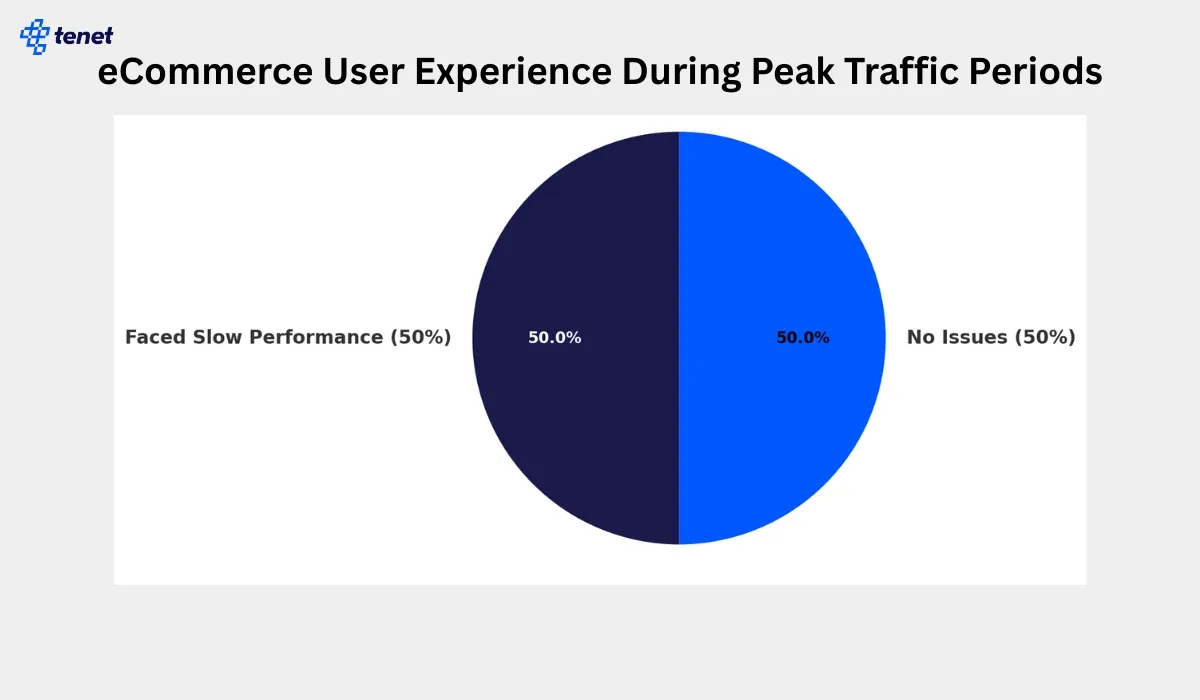 tenet

eCommerce User Experience During Peak Traffic Periods

Faced Slow Performance (50%)

50.0%

50.0%

No Issues (50%)